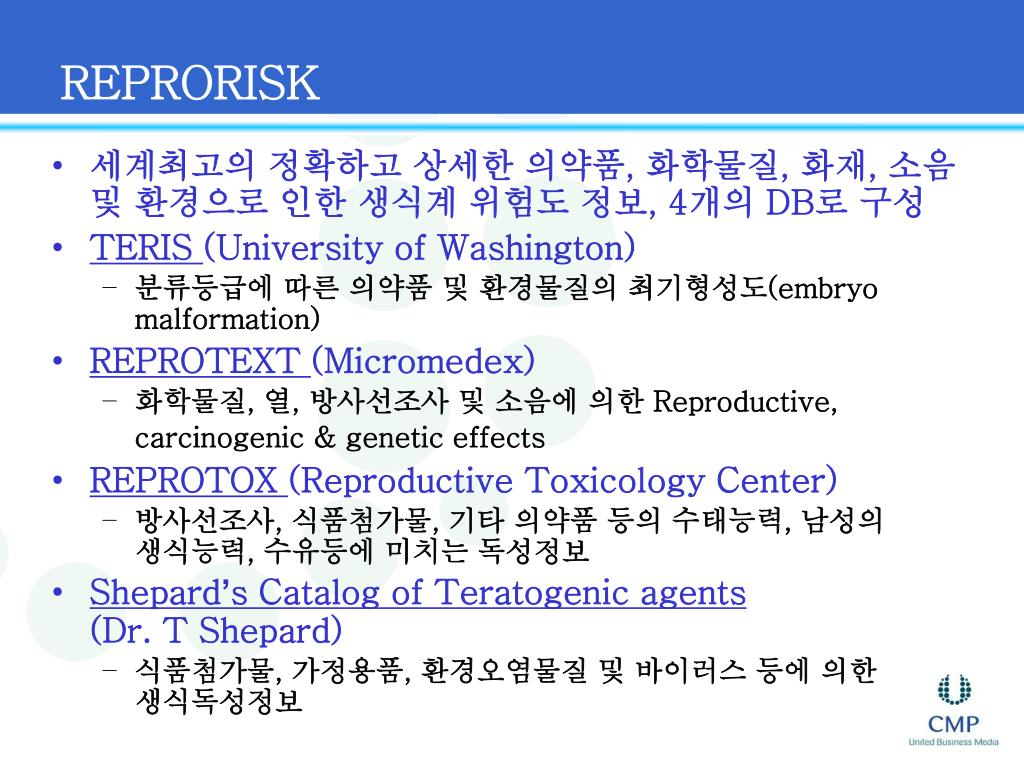 REPRORISK

• 세계최고의 정확하고 상세한 의약품, 화학물질, 화재, 소음 및 환경으로 인한 생식계 위험도 정보, 4개의 DB로 구성
• TERIS (University of Washington)
  – 분류등급에 따른 의약품 및 환경물질의 최기형성도(embryo malformation)
• REPROTEXT (Micromedex)
  – 화학물질, 열, 방사선조사 및 소음에 의한 Reproductive, carcinogenic & genetic effects
• REPROTOX (Reproductive Toxicology Center)
  – 방사선조사, 식품첨가물, 기타 의약품 등의 수태능력, 남성의 생식능력, 수유등에 미치는 독성정보
• Shepard's Catalog of Teratogenic agents (Dr. T Shepard)
  – 식품첨가물, 가정용품, 환경오염물질 및 바이러스 등에 의한 생식독성정보

CMP
United Business Media